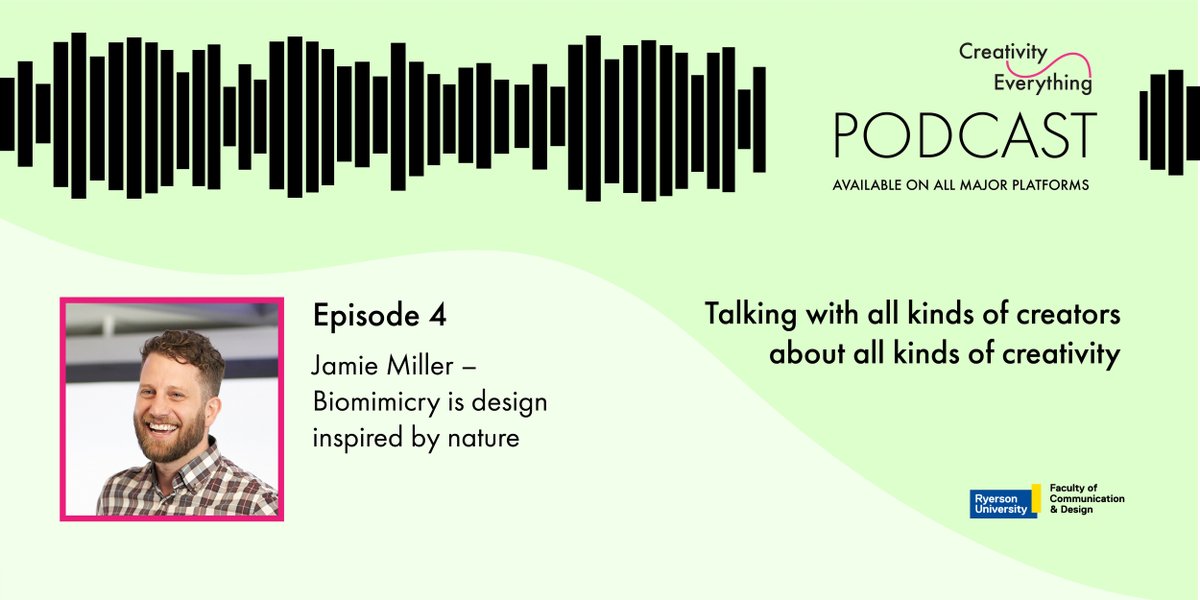 Creativity
Everything
PODCAST
AVAILABLE ON ALL MAJOR PLATFORMS

Episode 4

Jamie Miller – Biomimicry is design inspired by nature

Talking with all kinds of creators about all kinds of creativity

Ryerson University

Faculty of Communication & Design